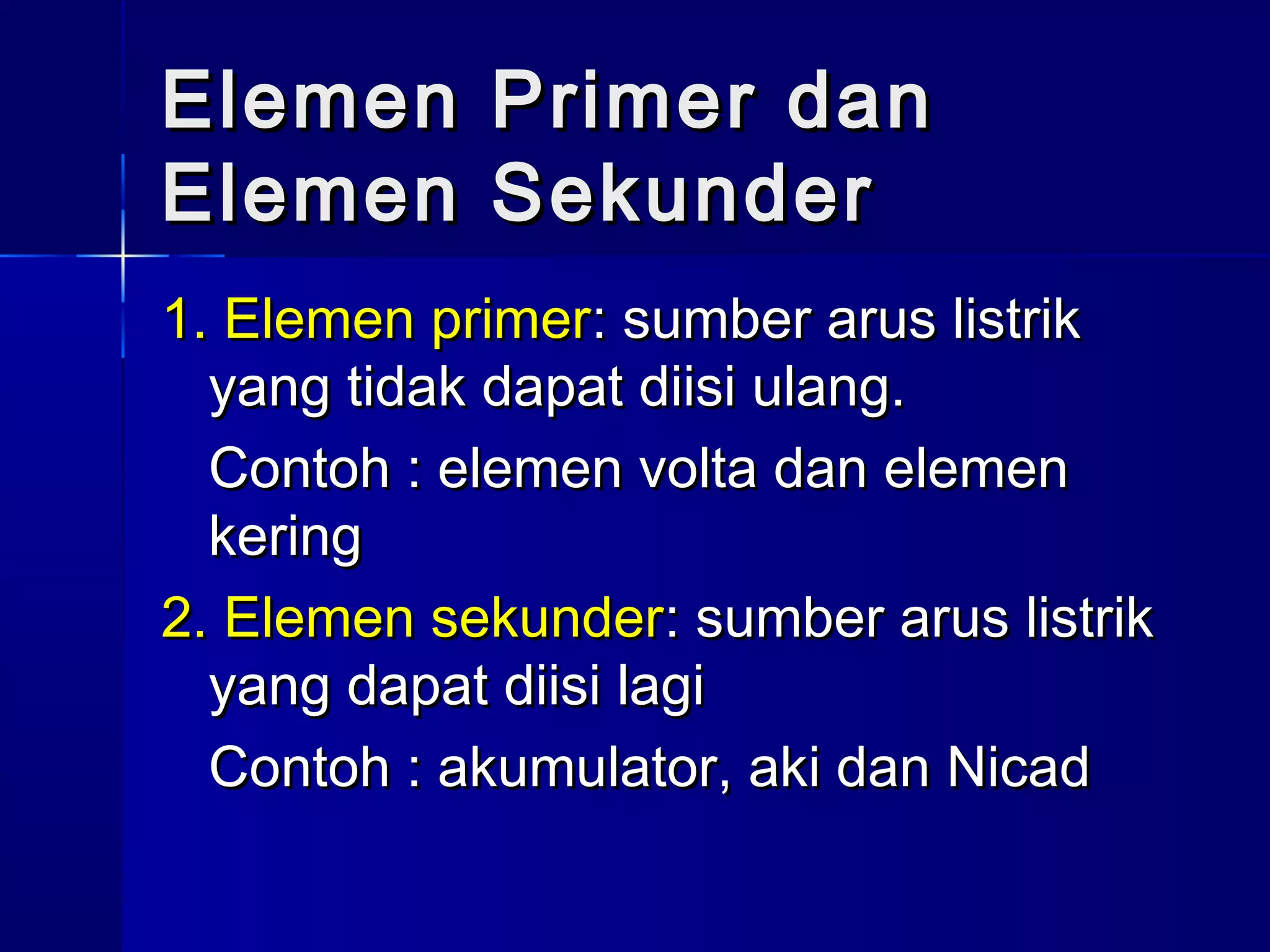 Elemen Primer dan Elemen Sekunder

1. Elemen primer: sumber arus listrik yang tidak dapat diisi ulang.

Contoh : elemen volta dan elemen kering

2. Elemen sekunder: sumber arus listrik yang dapat diisi lagi

Contoh : akumulator, aki dan Nicad